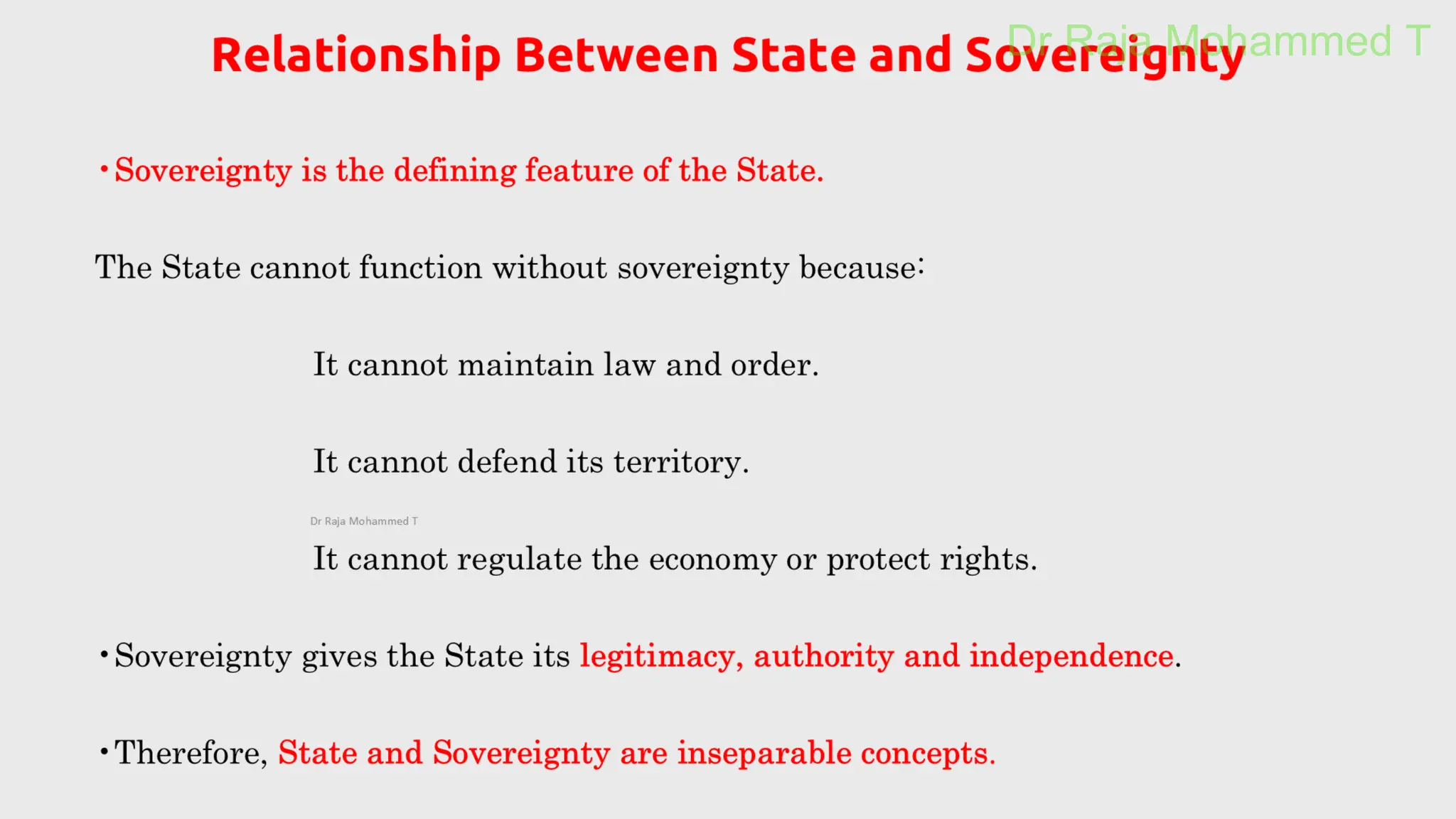 Relationship Between State and Sovereignty

Dr Raja Mohammed T

• Sovereignty is the defining feature of the State.

The State cannot function without sovereignty because:

It cannot maintain law and order.

It cannot defend its territory.

Dr Raja Mohammed T

It cannot regulate the economy or protect rights.

• Sovereignty gives the State its legitimacy, authority and independence.

• Therefore, State and Sovereignty are inseparable concepts.